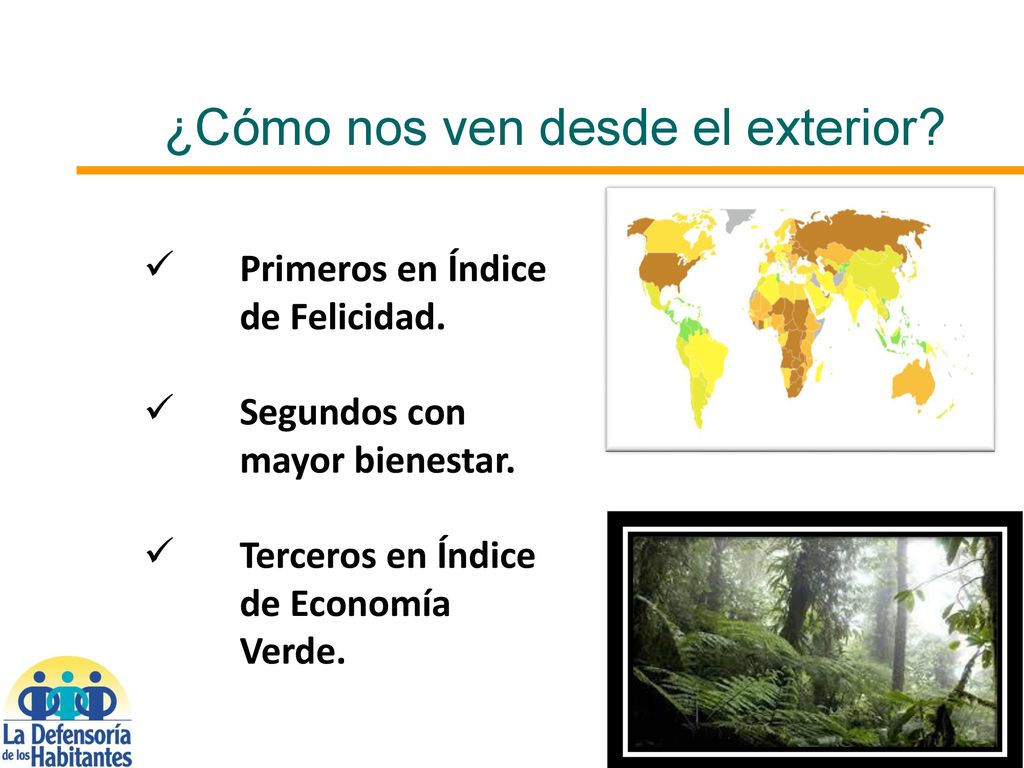 ¿Cómo nos ven desde el exterior?

✓ Primeros en Índice de Felicidad.

✓ Segundos con mayor bienestar.

✓ Terceros en Índice de Economía Verde.

La Defensoría de los Habitantes